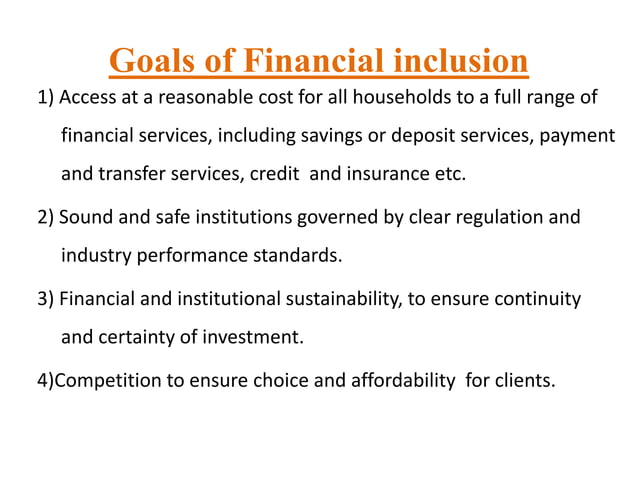 Goals of Financial inclusion

1) Access at a reasonable cost for all households to a full range of financial services, including savings or deposit services, payment and transfer services, credit and insurance etc.

2) Sound and safe institutions governed by clear regulation and industry performance standards.

3) Financial and institutional sustainability, to ensure continuity and certainty of investment.

4)Competition to ensure choice and affordability for clients.